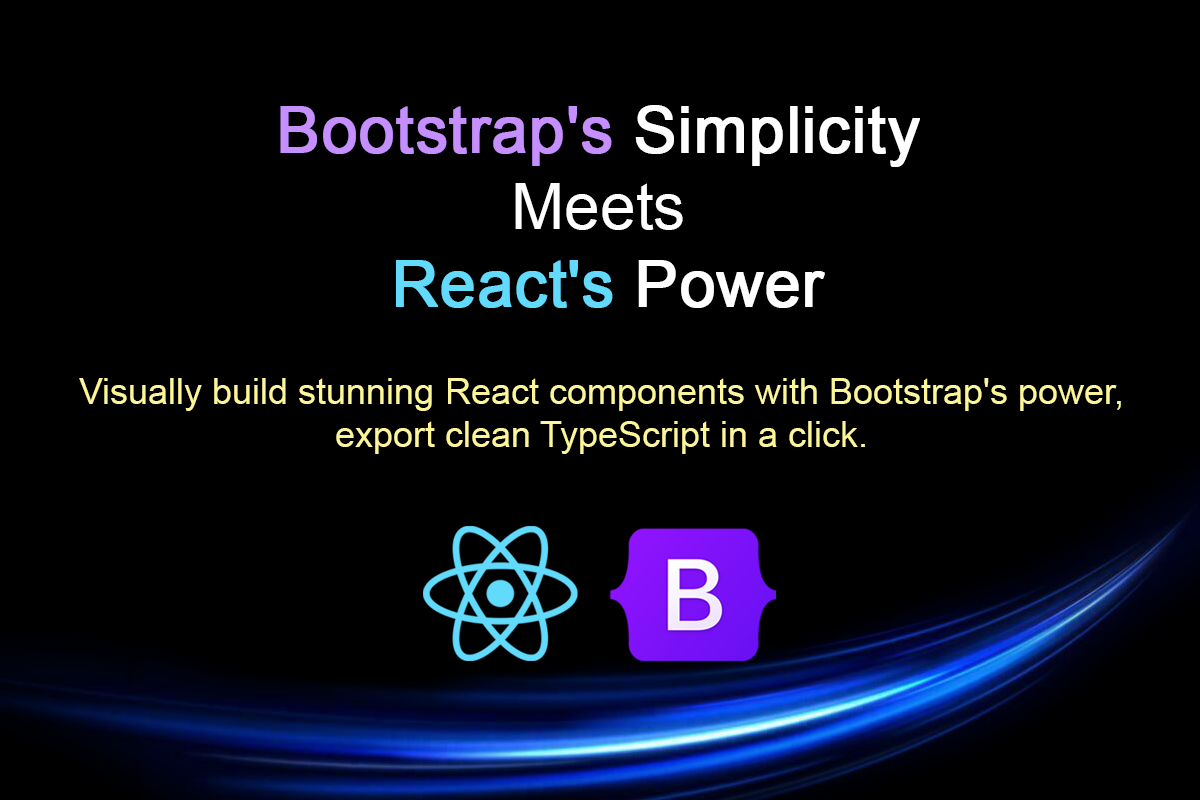 Bootstrap's Simplicity
Meets
React's Power

Visually build stunning React components with Bootstrap's power, export clean TypeScript in a click.

B